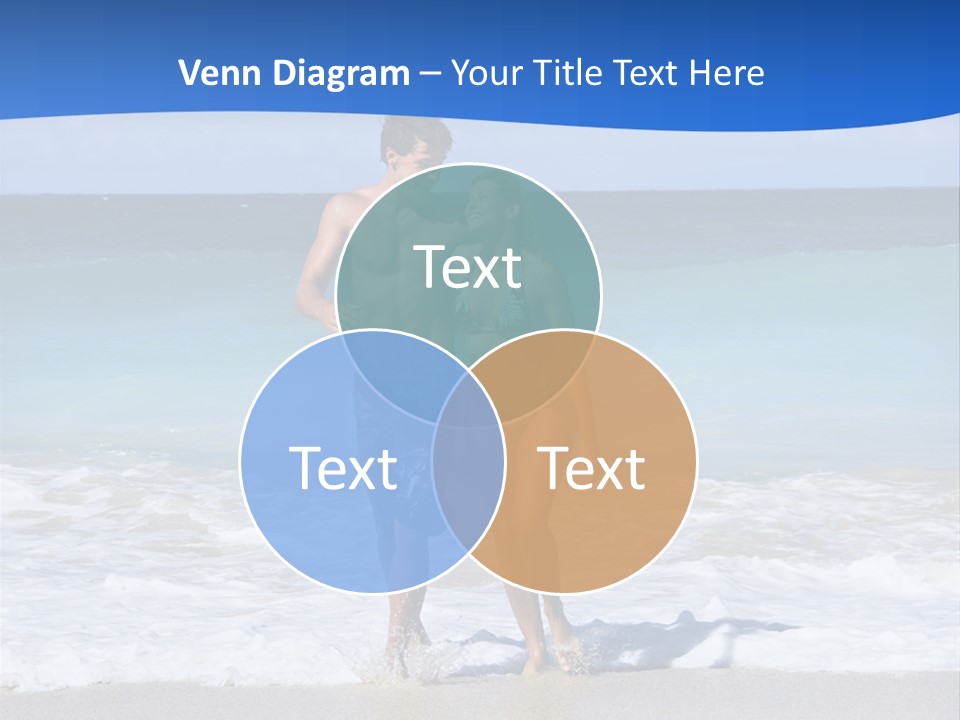 Venn Diagram – Your Title Text Here

Text

Text

Text